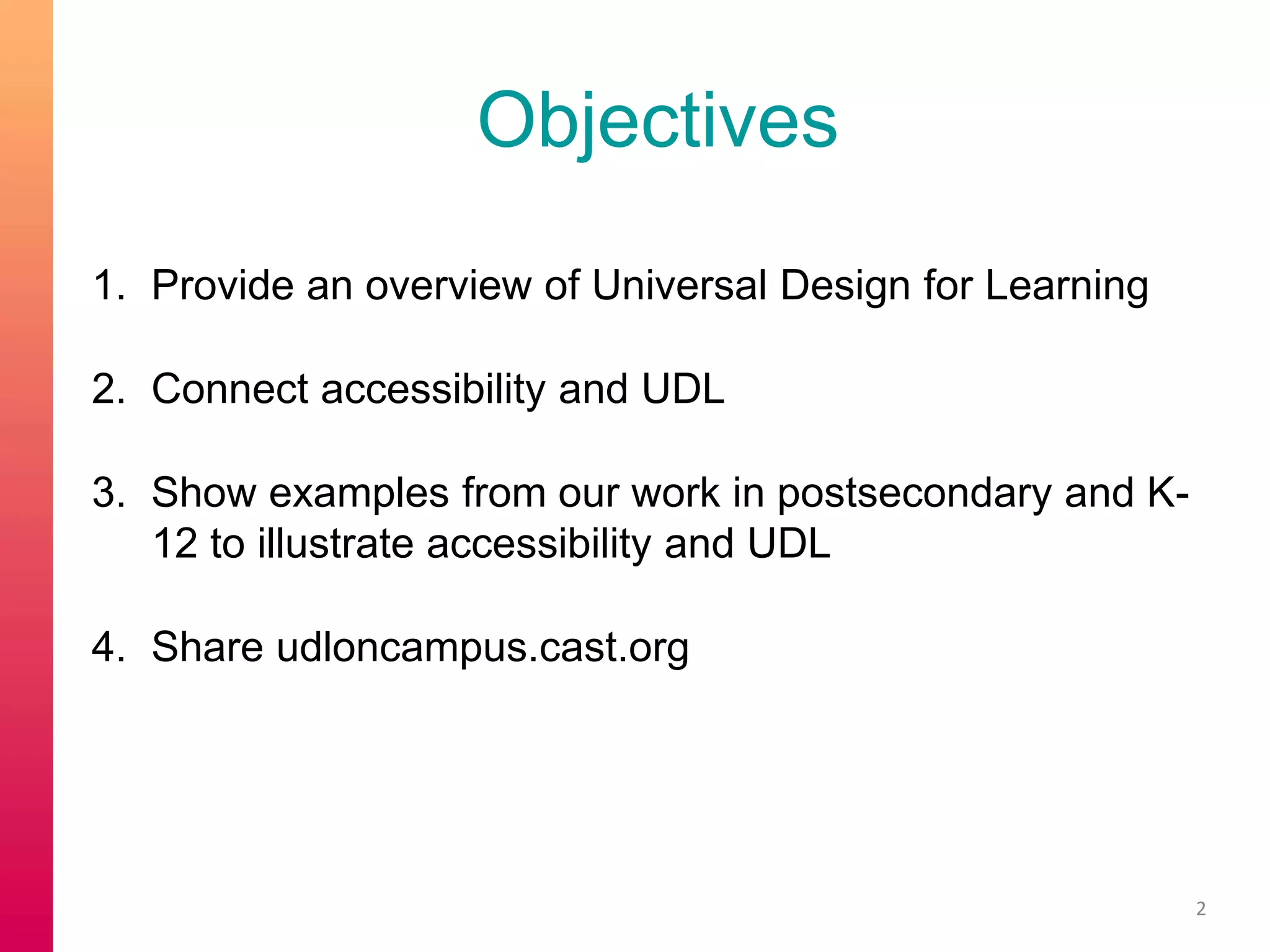 Objectives

1. Provide an overview of Universal Design for Learning

2. Connect accessibility and UDL

3. Show examples from our work in postsecondary and K-12 to illustrate accessibility and UDL

4. Share udloncampus.cast.org

2